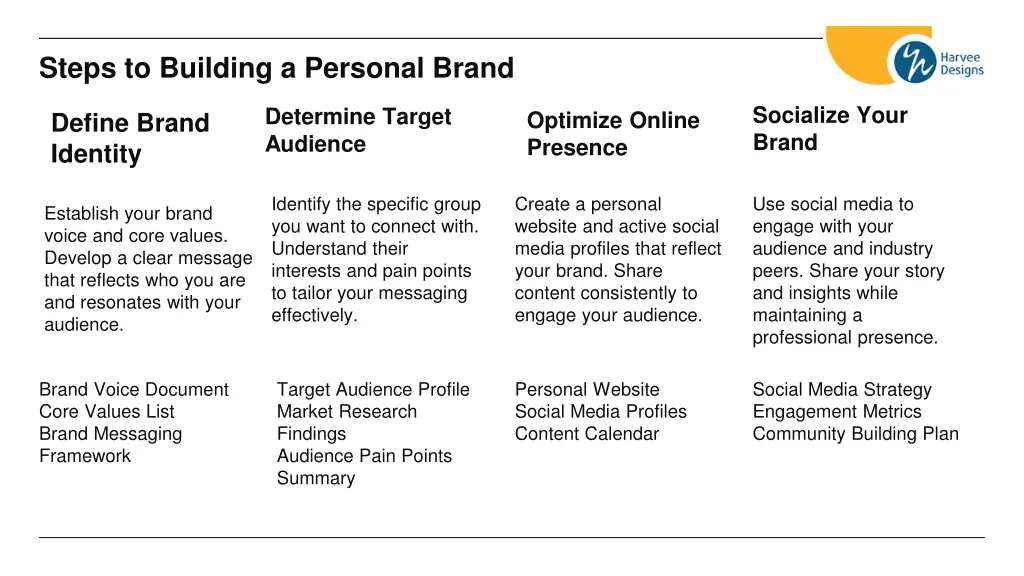 Steps to Building a Personal Brand

Harvee Designs

Define Brand Identity

Establish your brand voice and core values. Develop a clear message that reflects who you are and resonates with your audience.

Brand Voice Document
Core Values List
Brand Messaging Framework

Determine Target Audience

Identify the specific group you want to connect with. Understand their interests and pain points to tailor your messaging effectively.

Target Audience Profile
Market Research Findings
Audience Pain Points Summary

Optimize Online Presence

Create a personal website and active social media profiles that reflect your brand. Share content consistently to engage your audience.

Personal Website
Social Media Profiles
Content Calendar

Socialize Your Brand

Use social media to engage with your audience and industry peers. Share your story and insights while maintaining a professional presence.

Social Media Strategy
Engagement Metrics
Community Building Plan